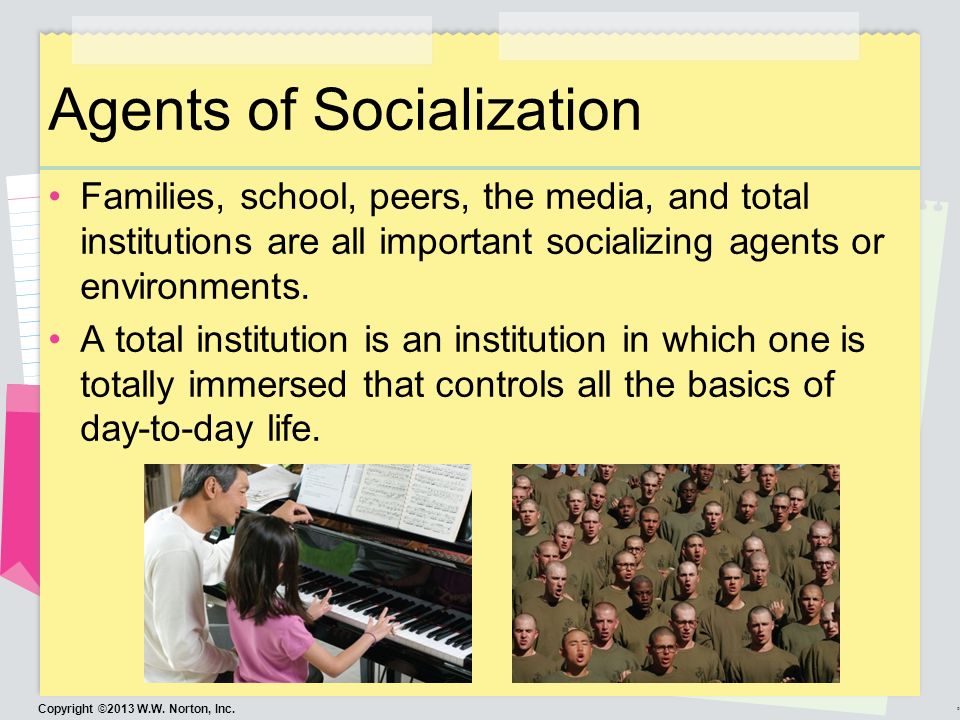 Agents of Socialization

• Families, school, peers, the media, and total institutions are all important socializing agents or environments.
• A total institution is an institution in which one is totally immersed that controls all the basics of day-to-day life.

Copyright ©2013 W.W. Norton, Inc.